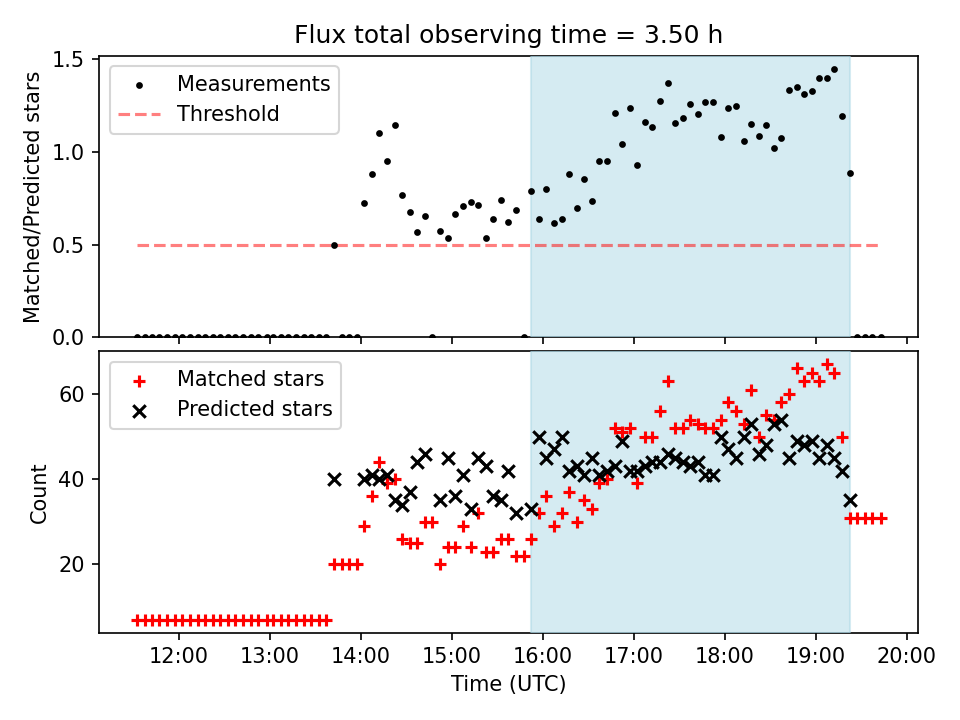 Flux total observing time = 3.50 h

Measurements
Threshold

Matched/Predicted stars

1.5
1.0
0.5
0.0

Matched stars
Predicted stars

Count

60
40
20

12:00
13:00
14:00
15:00
16:00
17:00
18:00
19:00
20:00

Time (UTC)